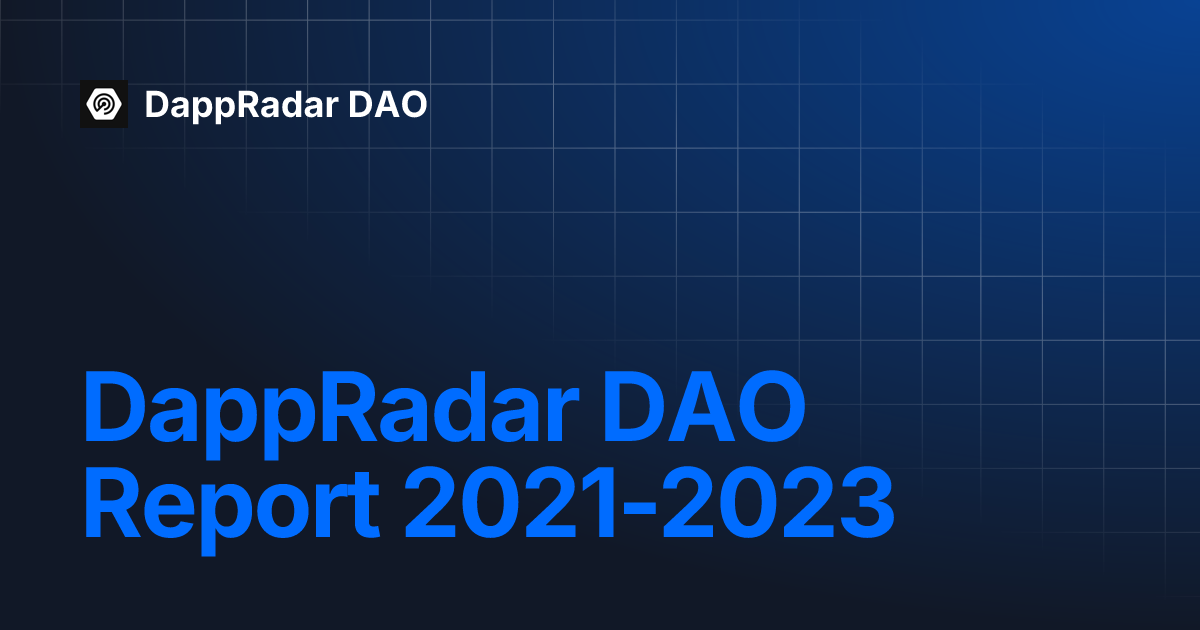 DappRadar DAO

DappRadar DAO Report 2021-2023